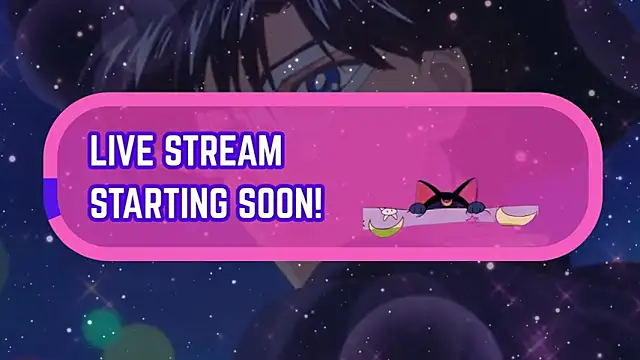 LIVE STREAM
STARTING SOON!